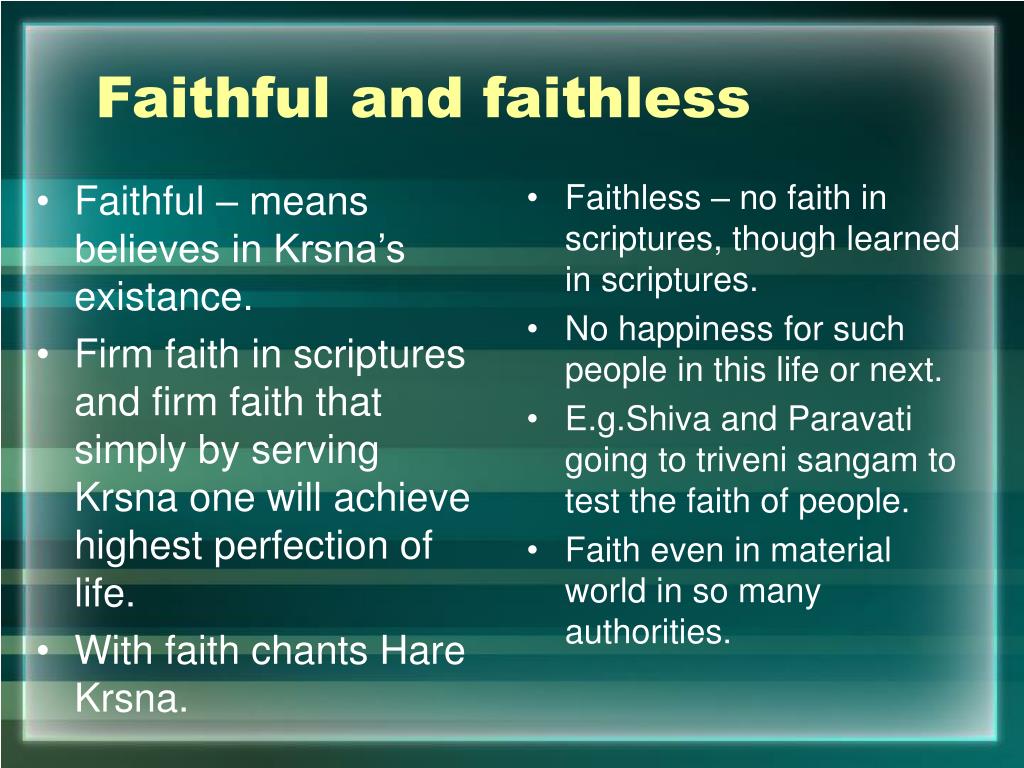 Faithful and faithless

• Faithful – means believes in Krsna’s existance.
• Firm faith in scriptures and firm faith that simply by serving Krsna one will achieve highest perfection of life.
• With faith chants Hare Krsna.

• Faithless – no faith in scriptures, though learned in scriptures.
• No happiness for such people in this life or next.
• E.g.Shiva and Paravati going to triveni sangam to test the faith of people.
• Faith even in material world in so many authorities.